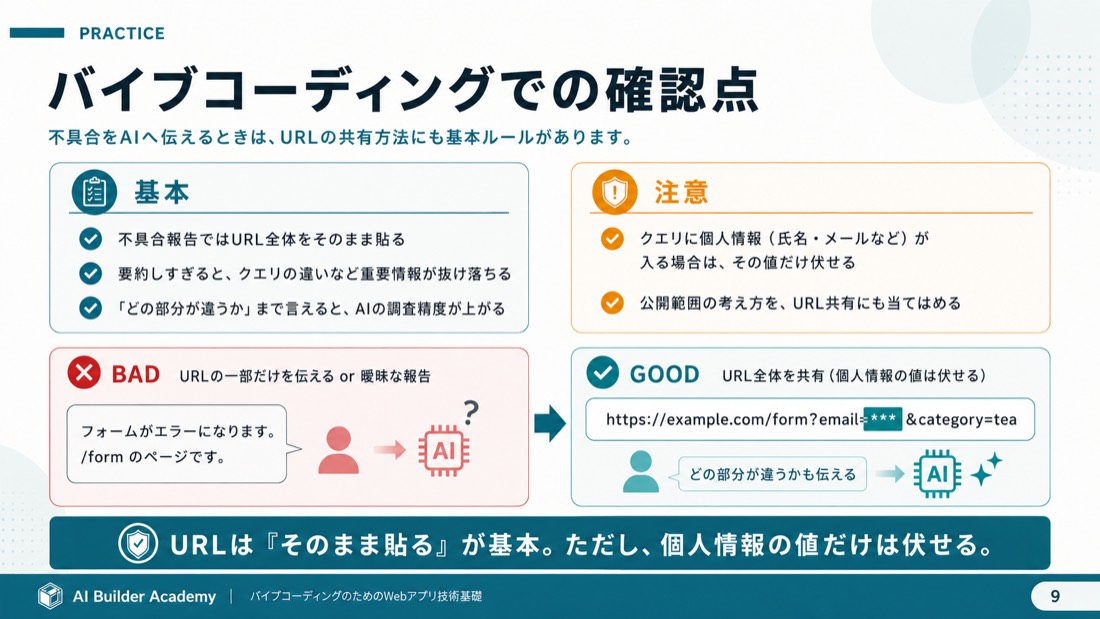 PRACTICE

バイブコーディングでの確認点

不具合をAIへ伝えるときは、URLの共有方法にも基本ルールがあります。

基本

不具合報告ではURL全体をそのまま貼る

要約しすぎると、クエリの違いなど重要情報が抜け落ちる

「どの部分が違うか」まで言えると、AIの調査精度が上がる

注意

クエリに個人情報（氏名・メールなど）が入る場合は、その値だけ伏せる

公開範囲の考え方を、URL共有にも当てはめる

BAD URLの一部だけを伝える or 曖昧な報告

フォームがエラーになります。
/form のページです。

AI

?

GOOD URL全体を共有（個人情報の値は伏せる）

https://example.com/form?email=*** &category=tea

どの部分が違うかも伝える

AI

URLは『そのまま貼る』が基本。ただし、個人情報の値だけは伏せる。

AI Builder Academy | バイブコーディングのためのWebアプリ技術基礎

9